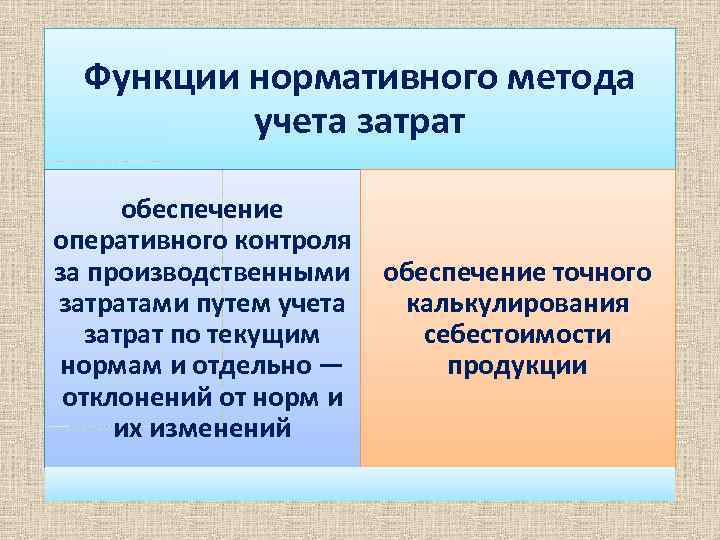 Функции нормативного метода учета затрат

обеспечение оперативного контроля за производственными затратами путем учета затрат по текущим нормам и отдельно — отклонений от норм и их изменений

обеспечение точного калькулирования себестоимости продукции